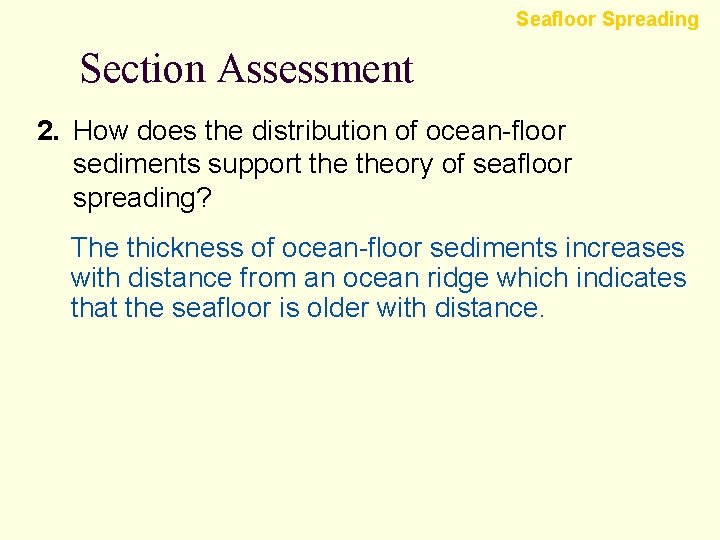 Seafloor Spreading

Section Assessment

2. How does the distribution of ocean-floor sediments support the theory of seafloor spreading?

The thickness of ocean-floor sediments increases with distance from an ocean ridge which indicates that the seafloor is older with distance.